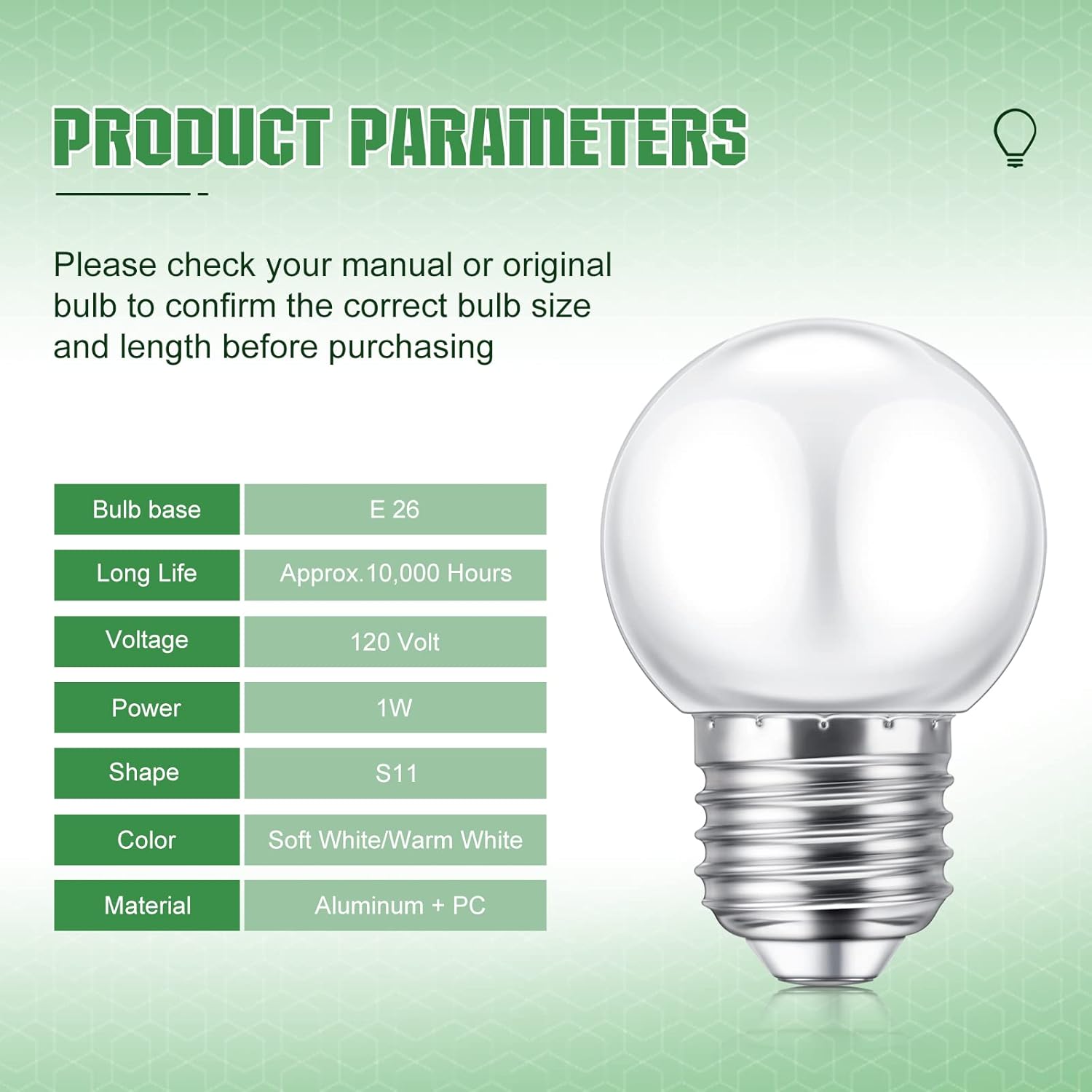 PRODUCT PARAMETERS

Please check your manual or original bulb to confirm the correct bulb size and length before purchasing

| Bulb base | E 26 |
|---|---|
| Long Life | Approx.10,000 Hours |
| Voltage | 120 Volt |
| Power | 1W |
| Shape | S11 |
| Color | Soft White/Warm White |
| Material | Aluminum + PC |